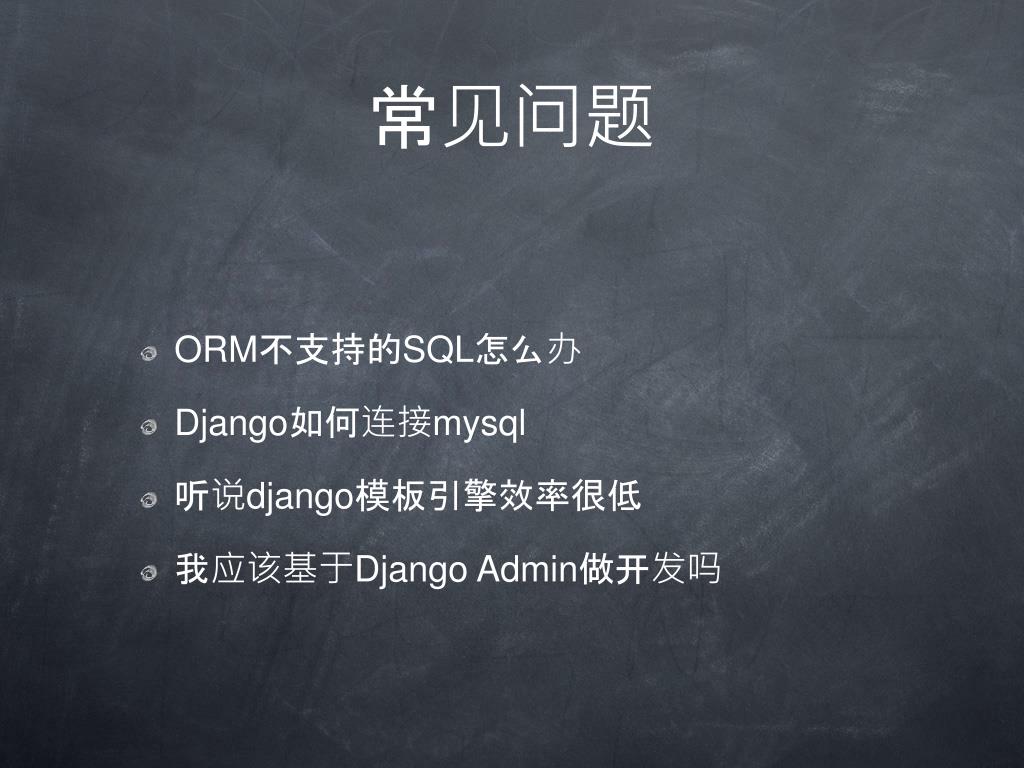 常见问题

ORM不支持的SQL怎么办

Django如何连接mysql

听说django模板引擎效率很低

我应该基于Django Admin做开发吗